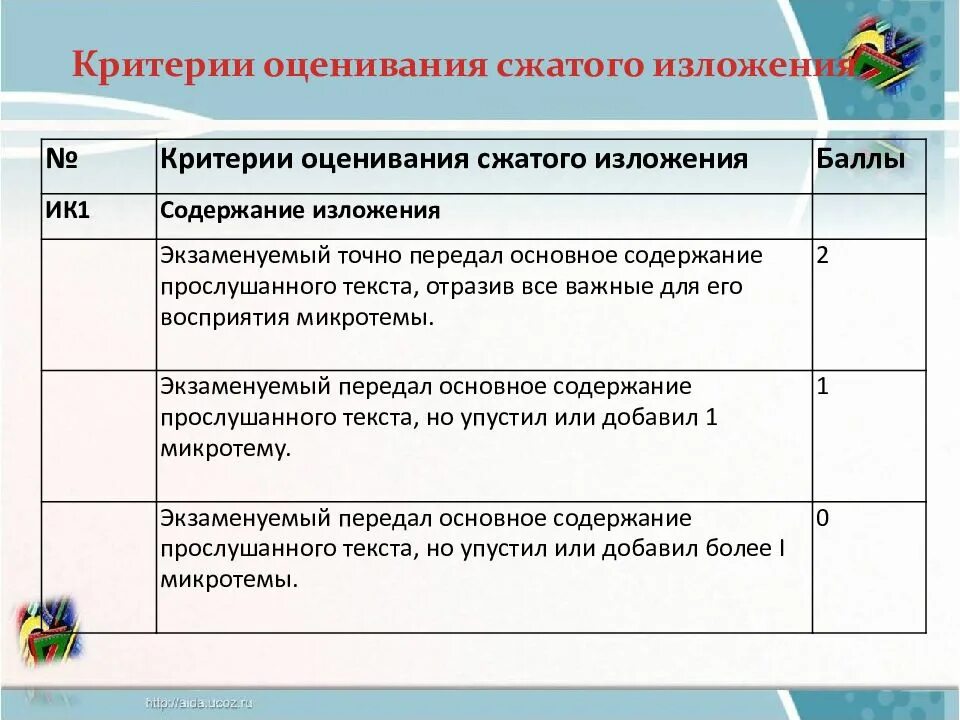 Критерии оценивания сжатого изложения

| № | Критерии оценивания сжатого изложения | Баллы |
|---|---|---|
| ИК1 | Содержание изложения | |
| | Экзаменуемый точно передал основное содержание прослушанного текста, отразив все важные для его восприятия микротемы. | 2 |
| | Экзаменуемый передал основное содержание прослушанного текста, но упустил или добавил 1 микротему. | 1 |
| | Экзаменуемый передал основное содержание прослушанного текста, но упустил или добавил более I микротемы. | 0 |

http://aida.ucoz.ru